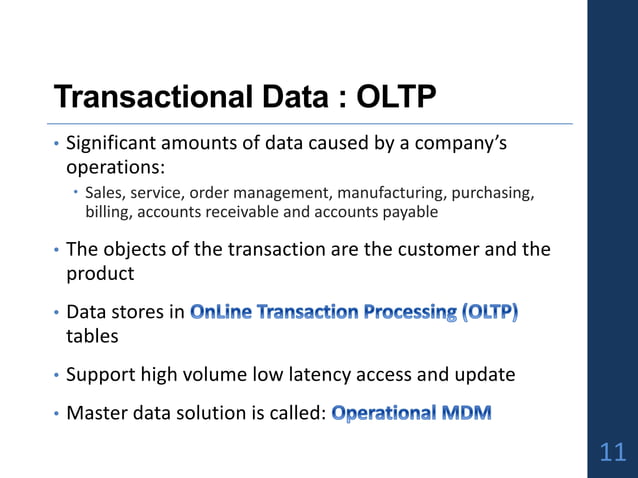 Transactional Data : OLTP

• Significant amounts of data caused by a company's operations:
  • Sales, service, order management, manufacturing, purchasing, billing, accounts receivable and accounts payable

• The objects of the transaction are the customer and the product

• Data stores in OnLine Transaction Processing (OLTP) tables

• Support high volume low latency access and update

• Master data solution is called: Operational MDM

11